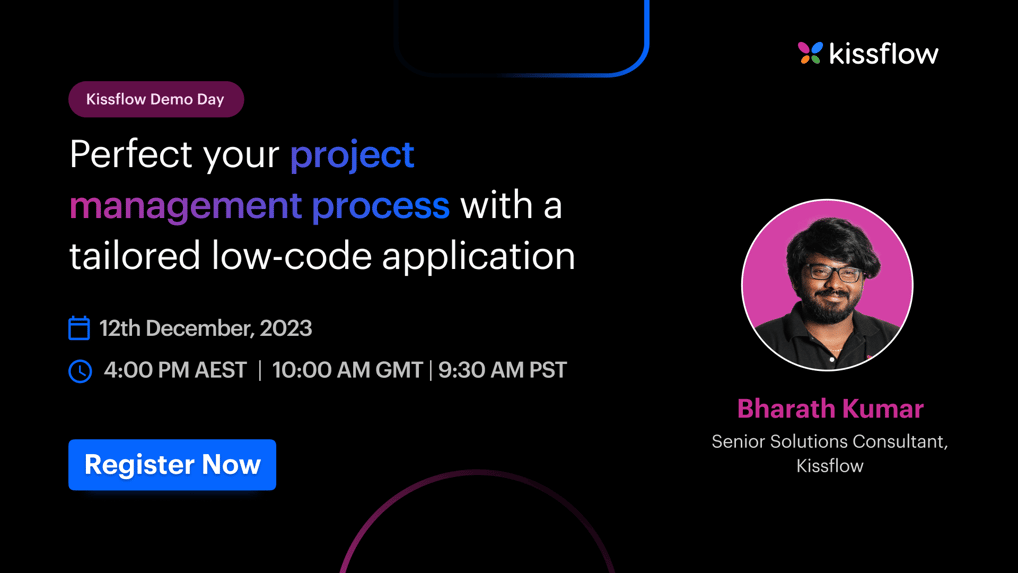 kissflow

Kissflow Demo Day

Perfect your project management process with a tailored low-code application

12th December, 2023

4:00 PM AEST | 10:00 AM GMT | 9:30 AM PST

Register Now

Bharath Kumar
Senior Solutions Consultant, Kissflow